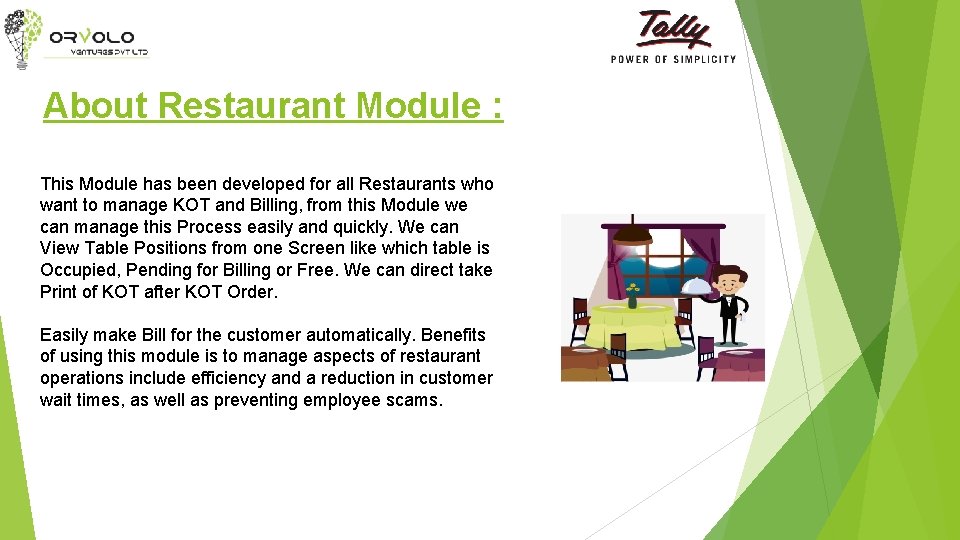 ORVOLO
VENTURES PVT LTD

Tally
POWER OF SIMPLICITY

About Restaurant Module :

This Module has been developed for all Restaurants who want to manage KOT and Billing, from this Module we can manage this Process easily and quickly. We can View Table Positions from one Screen like which table is Occupied, Pending for Billing or Free. We can direct take Print of KOT after KOT Order.

Easily make Bill for the customer automatically. Benefits of using this module is to manage aspects of restaurant operations include efficiency and a reduction in customer wait times, as well as preventing employee scams.